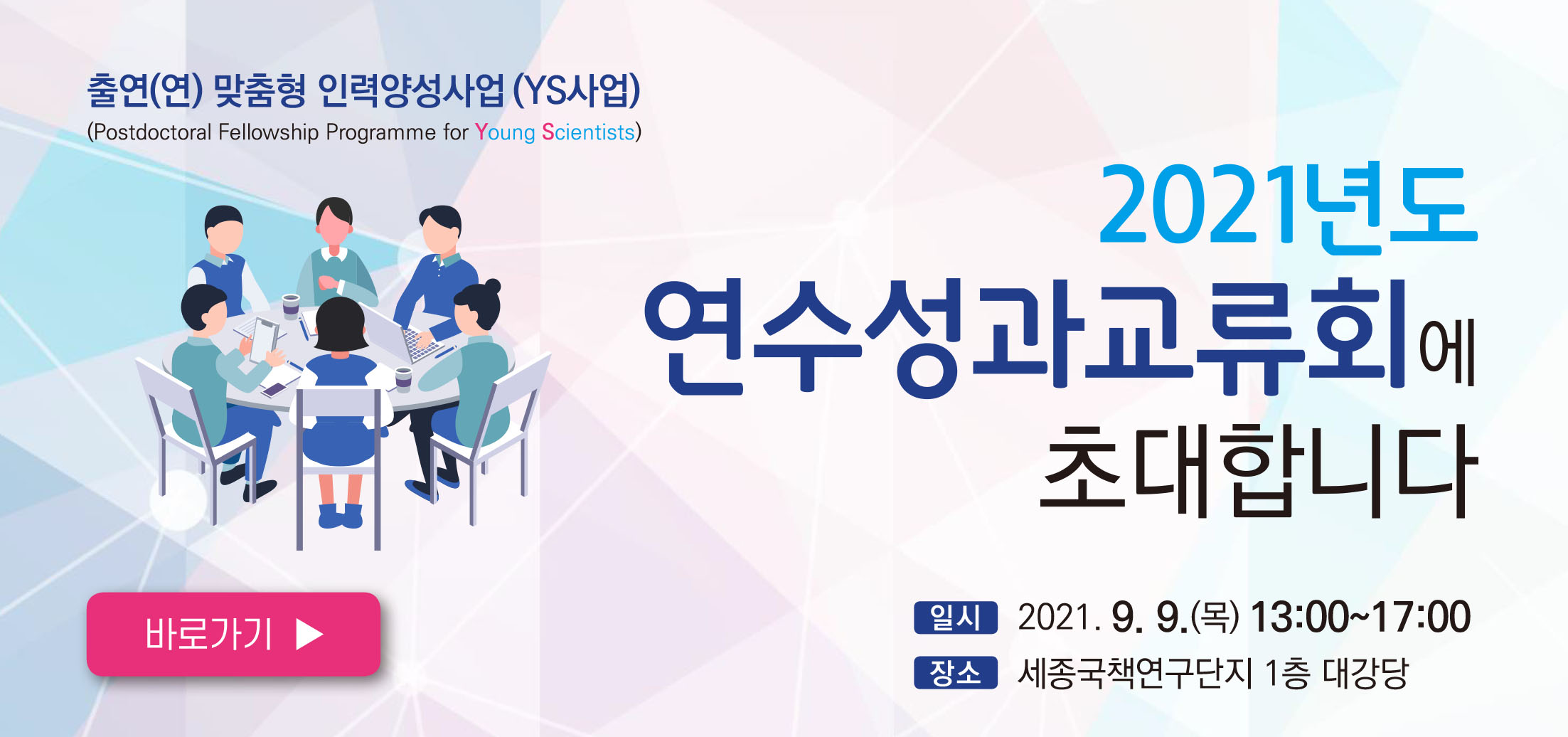 출연(연) 맞춤형 인력양성사업 (YS사업)
(Postdoctoral Fellowship Programme for Young Scientists)

2021년도
연수성과교류회에
초대합니다

바로가기 ▶

일시 2021. 9. 9.(목) 13:00~17:00
장소 세종국책연구단지 1층 대강당